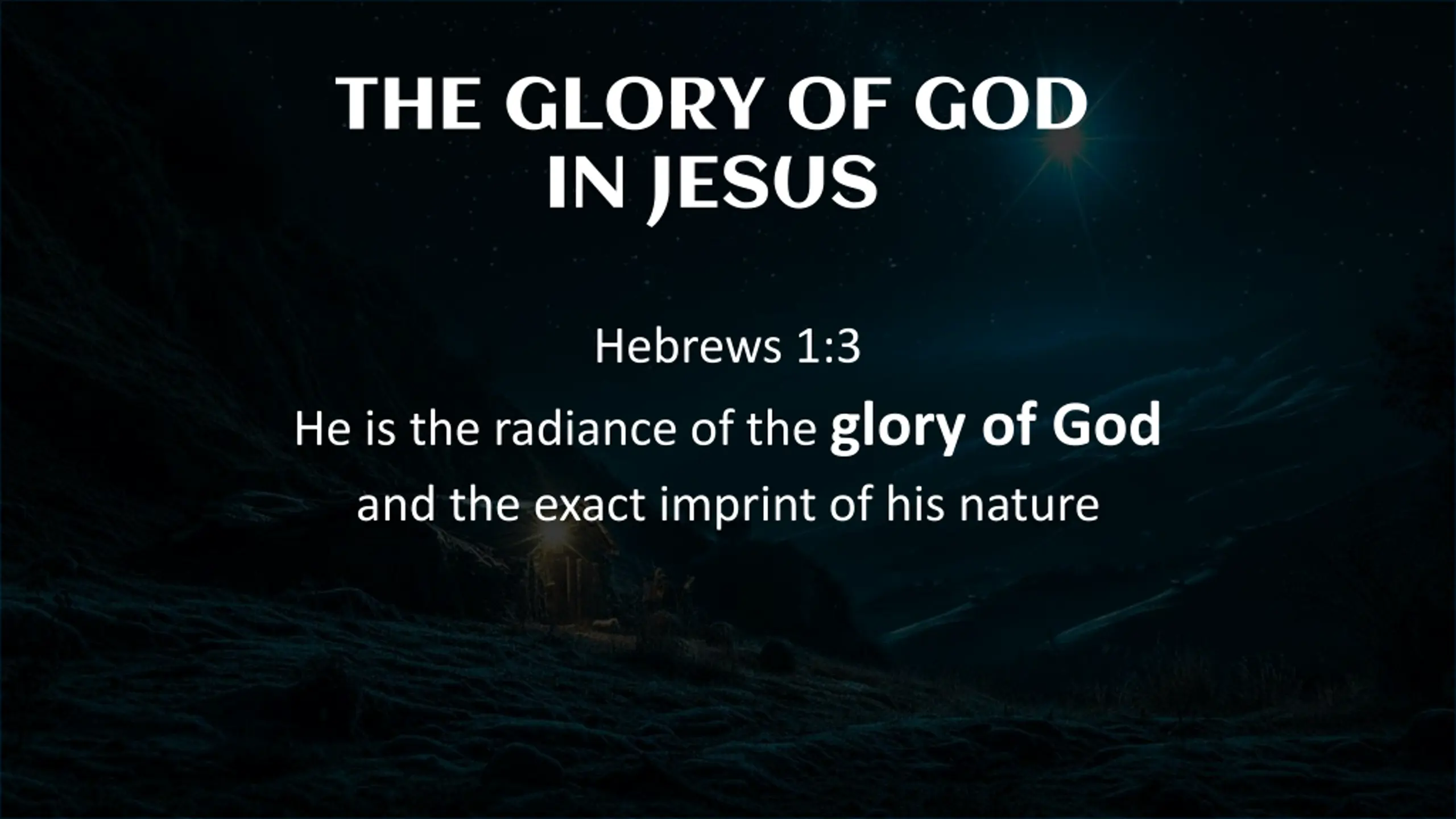 THE GLORY OF GOD IN JESUS

Hebrews 1:3

He is the radiance of the glory of God and the exact imprint of his nature